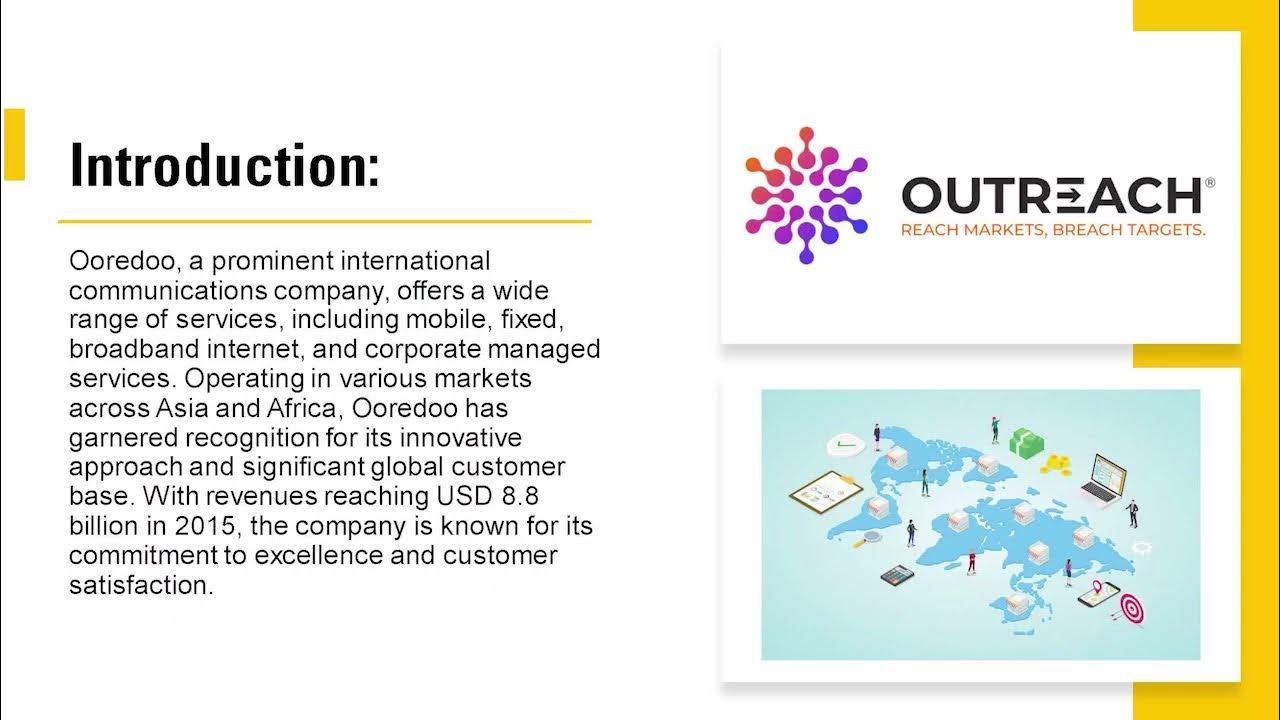 Introduction:

Ooredoo, a prominent international communications company, offers a wide range of services, including mobile, fixed, broadband internet, and corporate managed services. Operating in various markets across Asia and Africa, Ooredoo has garnered recognition for its innovative approach and significant global customer base. With revenues reaching USD 8.8 billion in 2015, the company is known for its commitment to excellence and customer satisfaction.

OUTREACH®
REACH MARKETS, BREACH TARGETS.